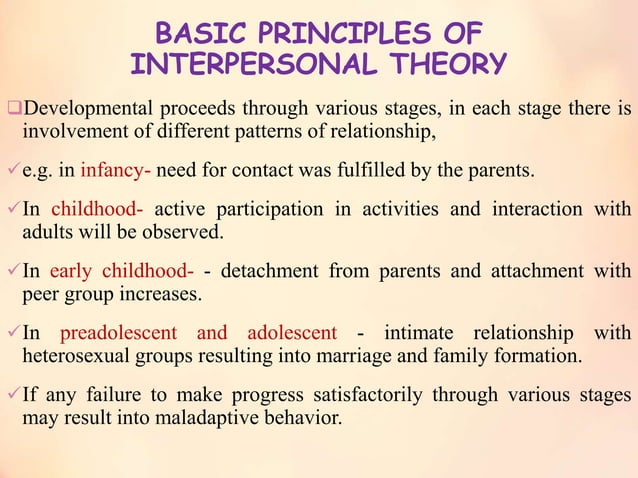 BASIC PRINCIPLES OF INTERPERSONAL THEORY

❑Developmental proceeds through various stages, in each stage there is involvement of different patterns of relationship,

✓e.g. in infancy- need for contact was fulfilled by the parents.

✓In childhood- active participation in activities and interaction with adults will be observed.

✓In early childhood- - detachment from parents and attachment with peer group increases.

✓In preadolescent and adolescent - intimate relationship with heterosexual groups resulting into marriage and family formation.

✓If any failure to make progress satisfactorily through various stages may result into maladaptive behavior.